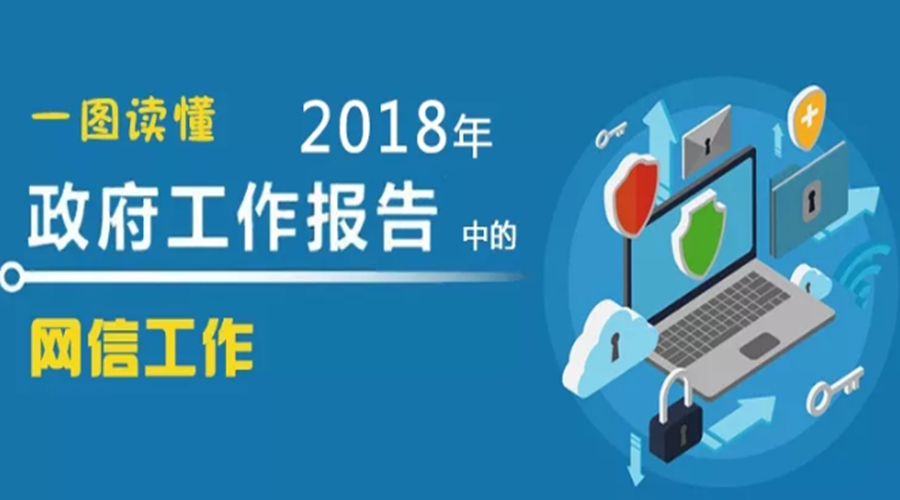 一图读懂 2018年

政府工作报告 中的

网信工作